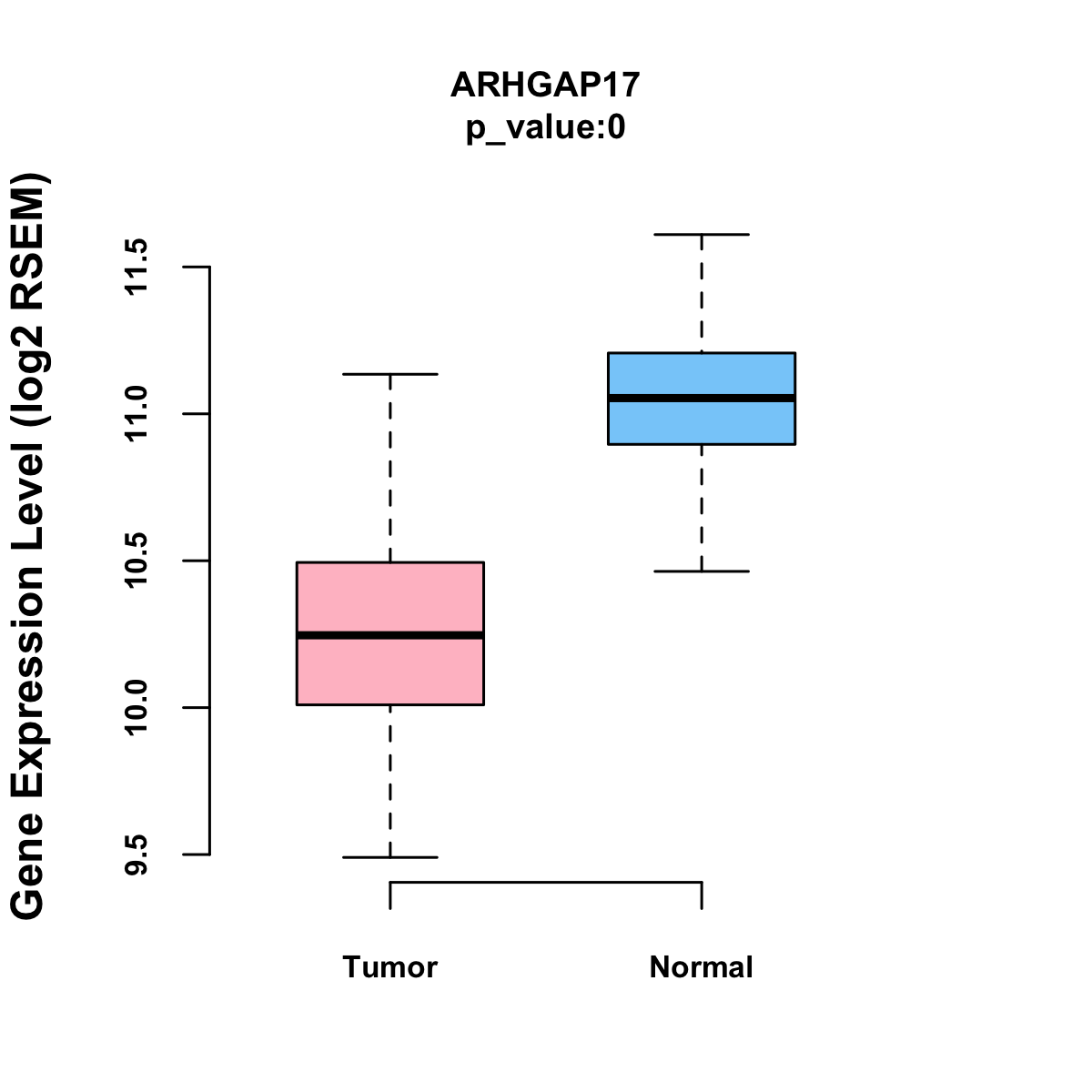 ARHGAP17
p_value:0

Gene Expression Level (log2 RSEM)

11.5
11.0
10.5
10.0
9.5

Tumor
Normal